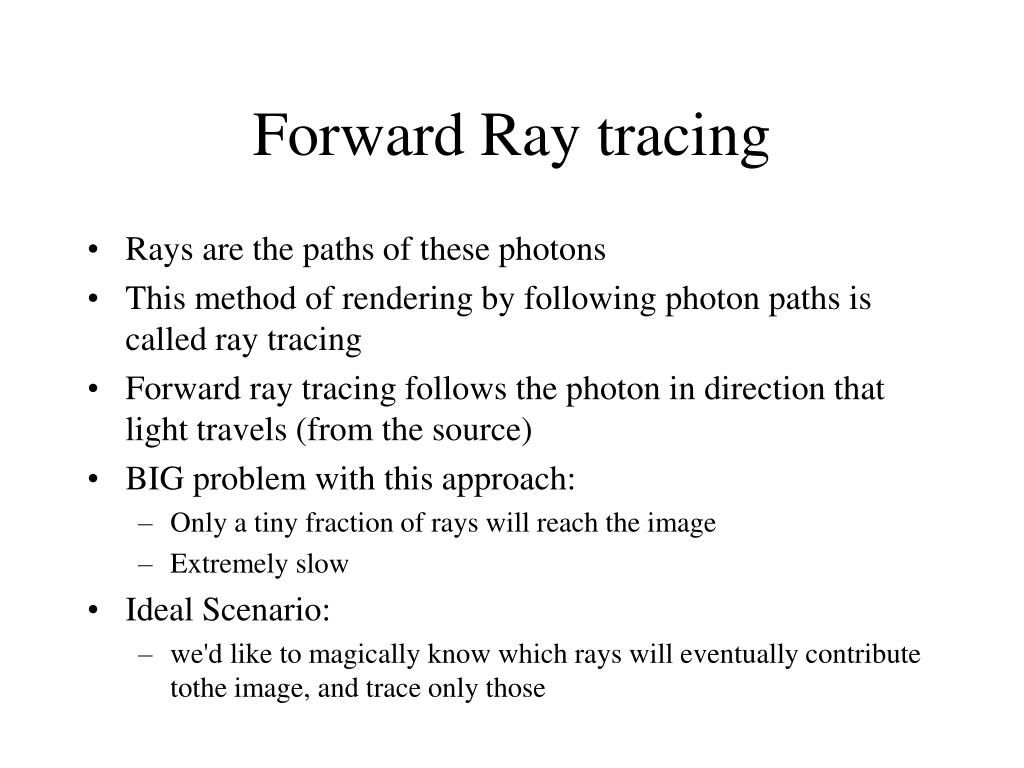 Forward Ray tracing

• Rays are the paths of these photons
• This method of rendering by following photon paths is called ray tracing
• Forward ray tracing follows the photon in direction that light travels (from the source)
• BIG problem with this approach:
– Only a tiny fraction of rays will reach the image
– Extremely slow
• Ideal Scenario:
– we'd like to magically know which rays will eventually contribute tothe image, and trace only those